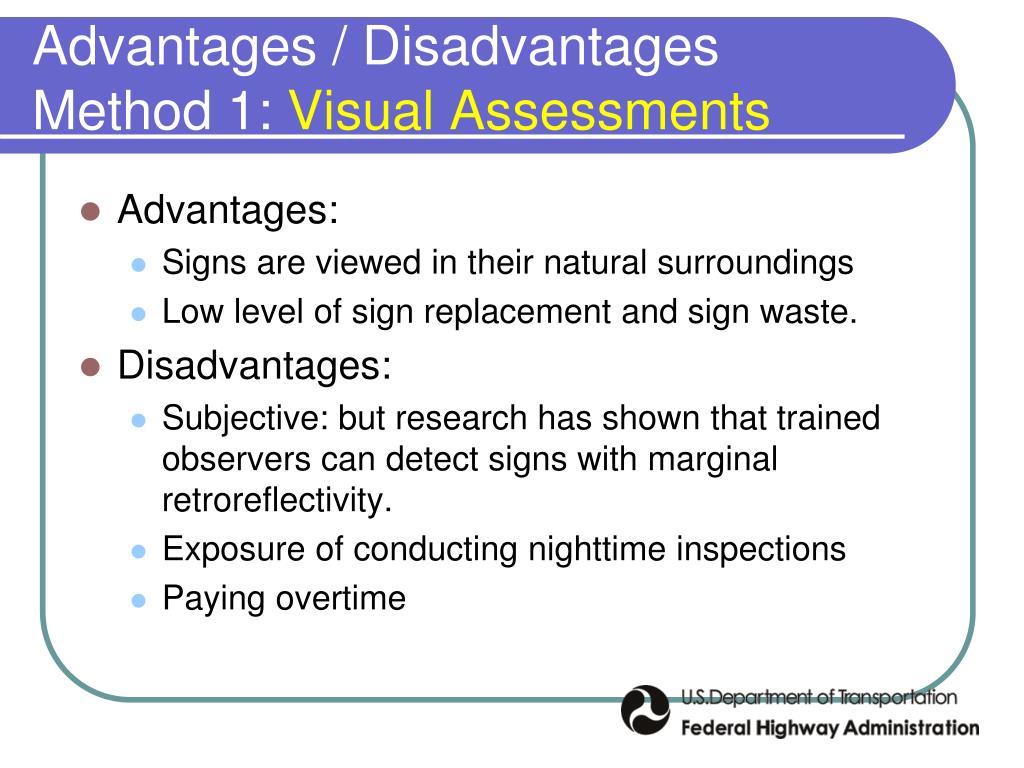 Advantages / Disadvantages Method 1: Visual Assessments

- Advantages:
  - Signs are viewed in their natural surroundings
  - Low level of sign replacement and sign waste.
- Disadvantages:
  - Subjective: but research has shown that trained observers can detect signs with marginal retroreflectivity.
  - Exposure of conducting nighttime inspections
  - Paying overtime

U.S.Department of Transportation
Federal Highway Administration